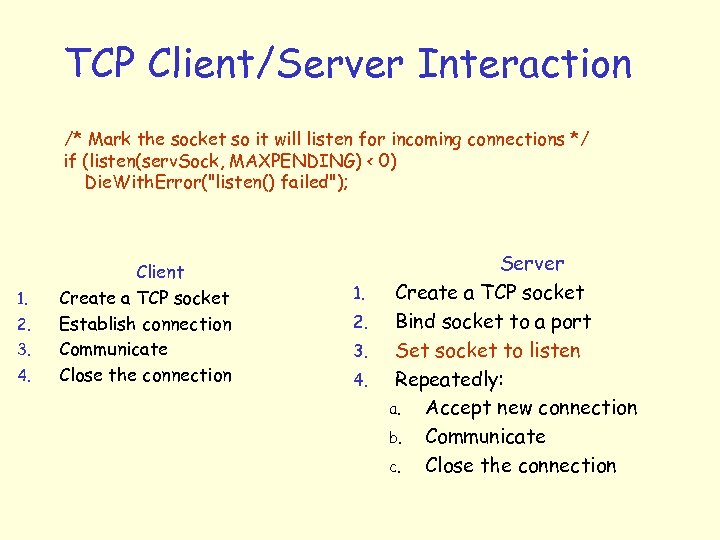 TCP Client/Server Interaction

/* Mark the socket so it will listen for incoming connections */
if (listen(servSock, MAXPENDING) < 0)
DieWithError("listen() failed");

Client
1. Create a TCP socket
2. Establish connection
3. Communicate
4. Close the connection

Server
1. Create a TCP socket
2. Bind socket to a port
3. Set socket to listen
4. Repeatedly:
a. Accept new connection
b. Communicate
c. Close the connection